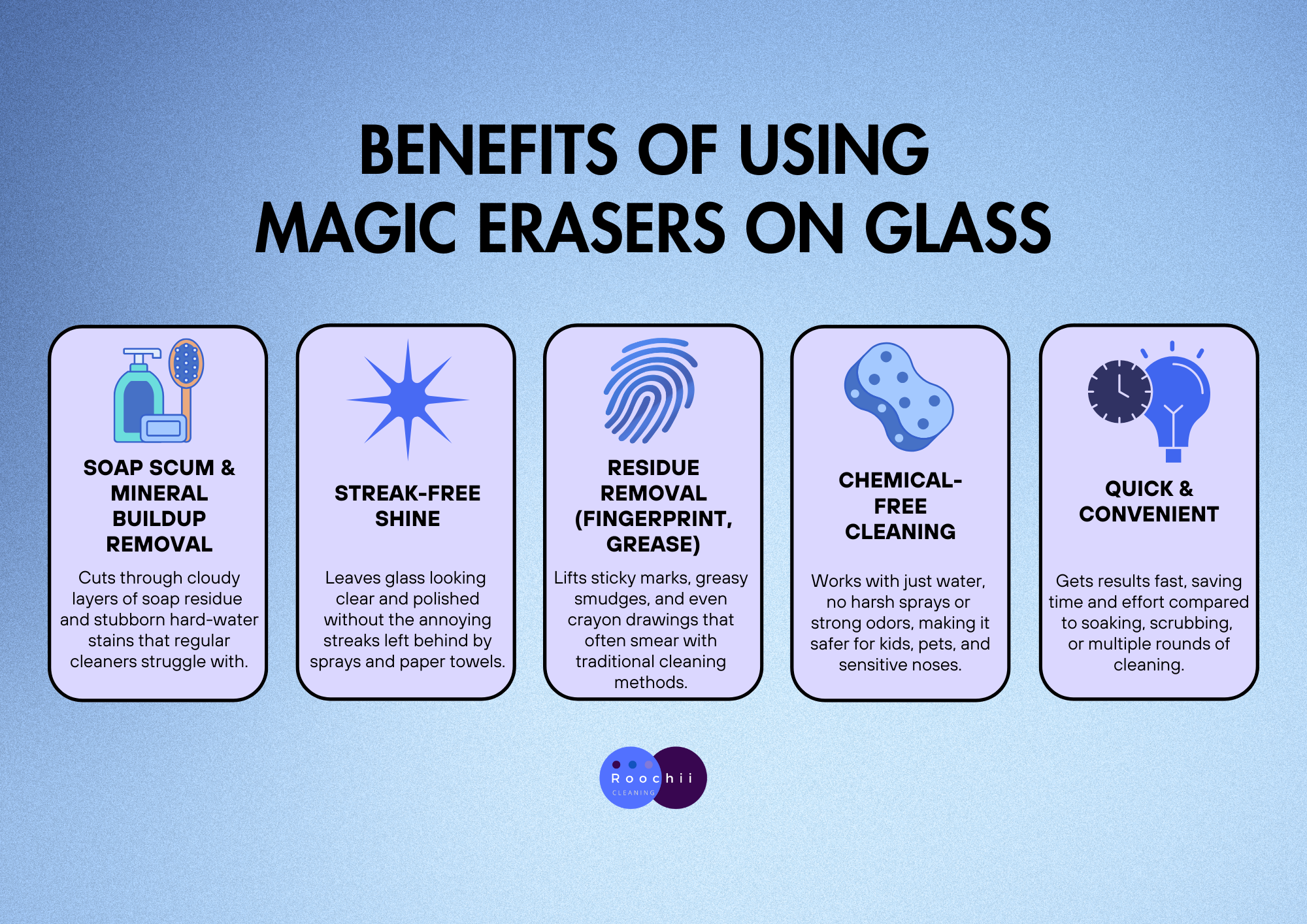 BENEFITS OF USING MAGIC ERASERS ON GLASS

SOAP SCUM & MINERAL BUILDUP REMOVAL

Cuts through cloudy layers of soap residue and stubborn hard-water stains that regular cleaners struggle with.

STREAK-FREE SHINE

Leaves glass looking clear and polished without the annoying streaks left behind by sprays and paper towels.

RESIDUE REMOVAL (FINGERPRINT, GREASE)

Lifts sticky marks, greasy smudges, and even crayon drawings that often smear with traditional cleaning methods.

CHEMICAL-FREE CLEANING

Works with just water, no harsh sprays or strong odors, making it safer for kids, pets, and sensitive noses.

QUICK & CONVENIENT

Gets results fast, saving time and effort compared to soaking, scrubbing, or multiple rounds of cleaning.

Roochii
CLEANING